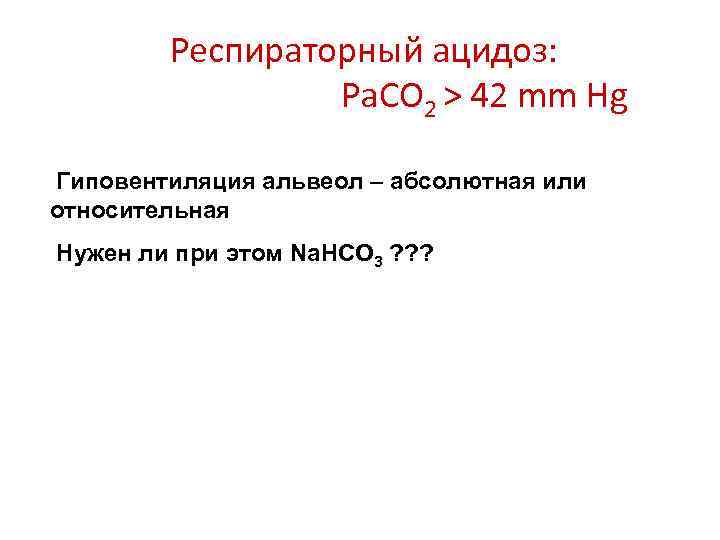 Респираторный ацидоз:
$PaCO_2 > 42$ mm Hg

Гиповентиляция альвеол – абсолютная или относительная

Нужен ли при этом $NaHCO_3$ ???